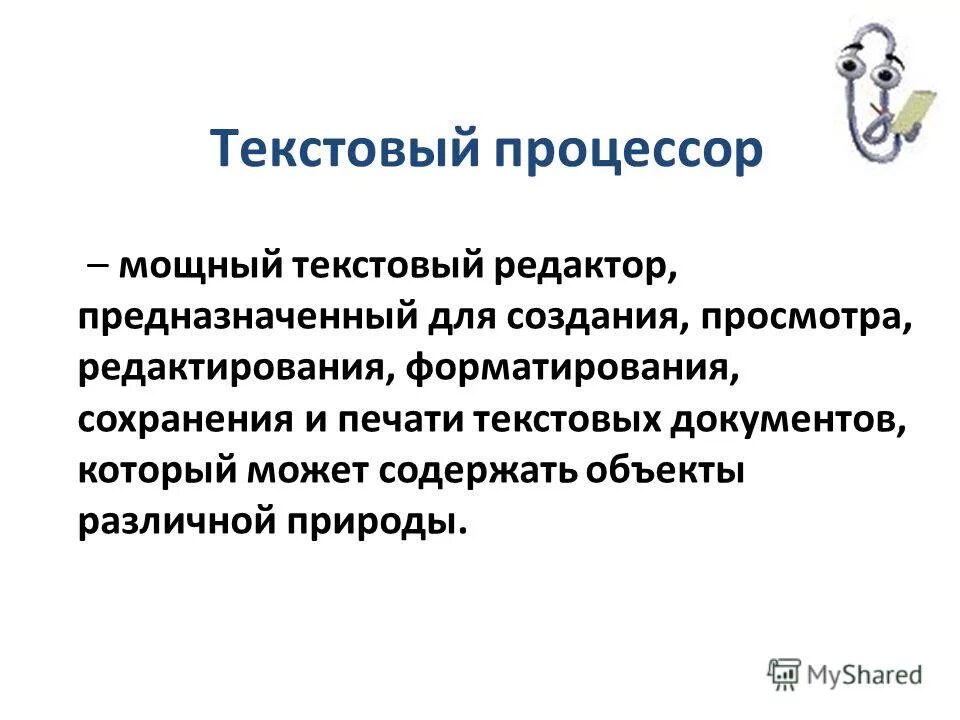 Текстовый процессор

– мощный текстовый редактор, предназначенный для создания, просмотра, редактирования, форматирования, сохранения и печати текстовых документов, который может содержать объекты различной природы.

MyShared